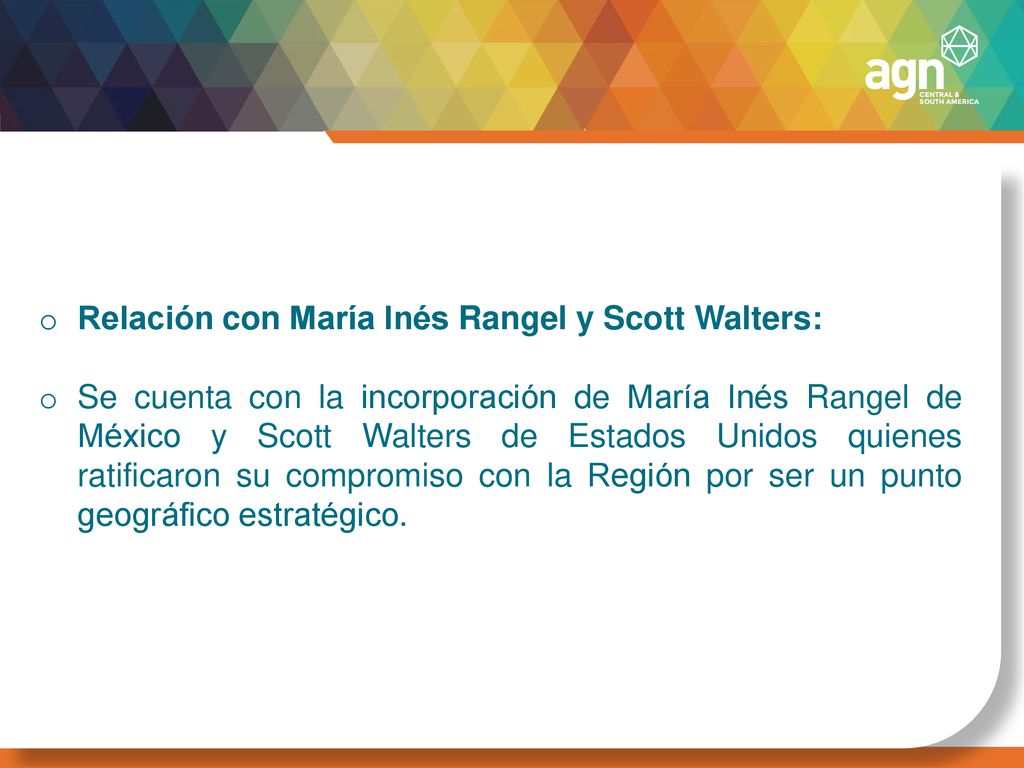 agn
CENTRAL &
SOUTH AMERICA

o Relación con María Inés Rangel y Scott Walters:

o Se cuenta con la incorporación de María Inés Rangel de México y Scott Walters de Estados Unidos quienes ratificaron su compromiso con la Región por ser un punto geográfico estratégico.